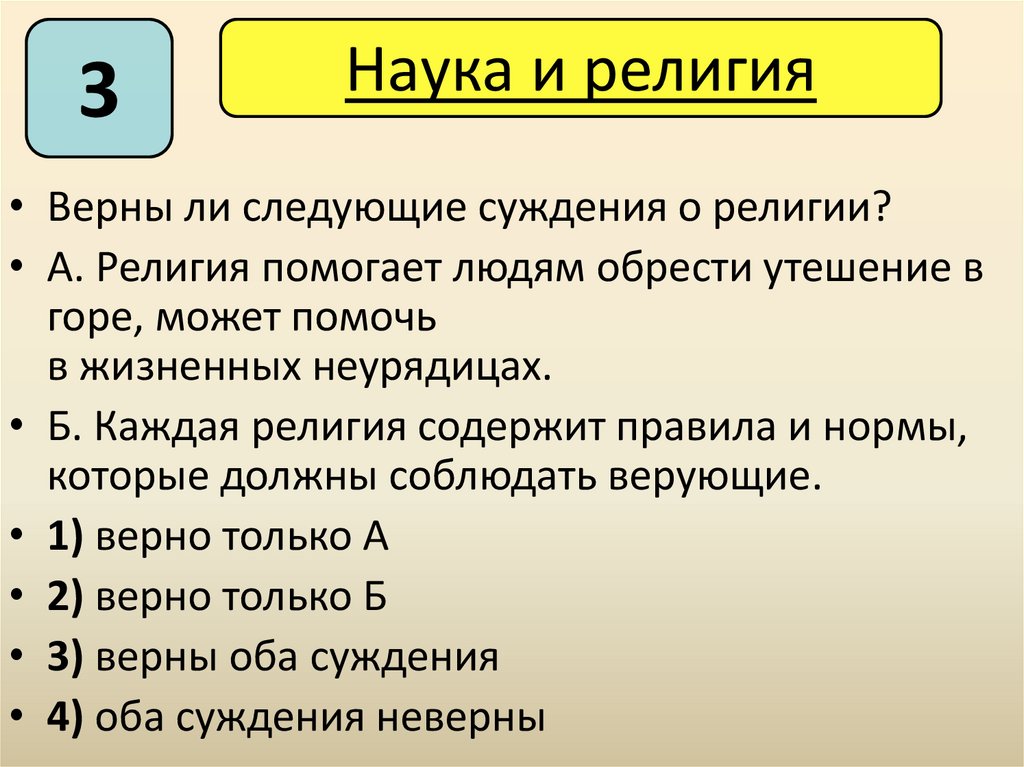 3

Наука и религия

• Верны ли следующие суждения о религии?
• А. Религия помогает людям обрести утешение в горе, может помочь в жизненных неурядицах.
• Б. Каждая религия содержит правила и нормы, которые должны соблюдать верующие.
• 1) верно только А
• 2) верно только Б
• 3) верны оба суждения
• 4) оба суждения неверны